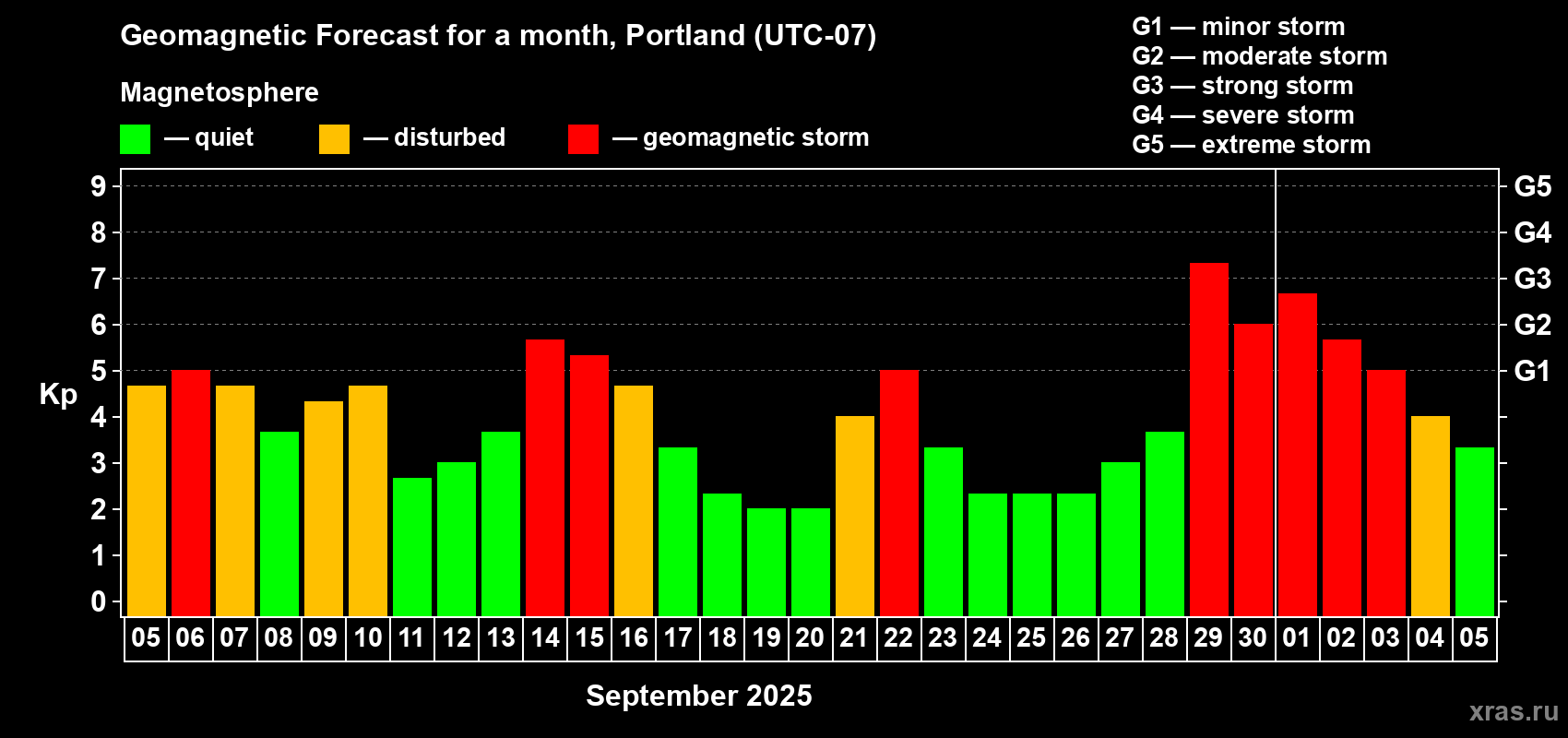 Geomagnetic Forecast for a month, Portland (UTC-07)

Magnetosphere

— quiet — disturbed — geomagnetic storm

G1 — minor storm
G2 — moderate storm
G3 — strong storm
G4 — severe storm
G5 — extreme storm

Kp

9
8
7
6
5
4
3
2
1
0

G5
G4
G3
G2
G1

05 06 07 08 09 10 11 12 13 14 15 16 17 18 19 20 21 22 23 24 25 26 27 28 29 30 01 02 03 04 05

September 2025

xras.ru